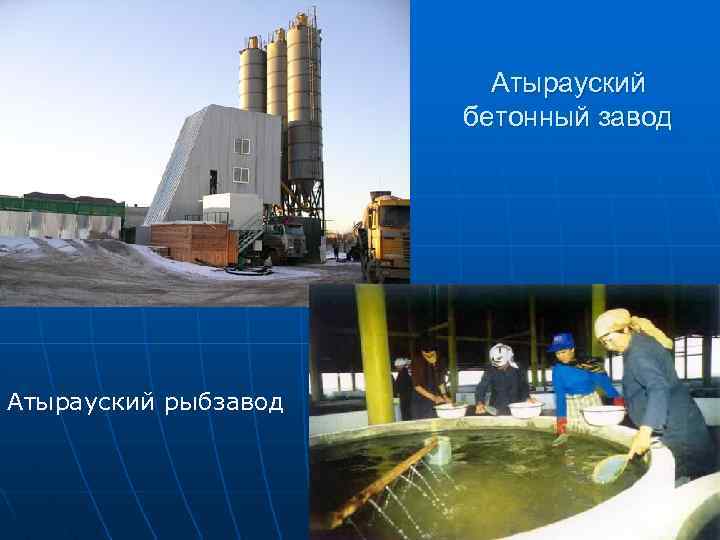 Атырауский бетонный завод

Атырауский рыбзавод